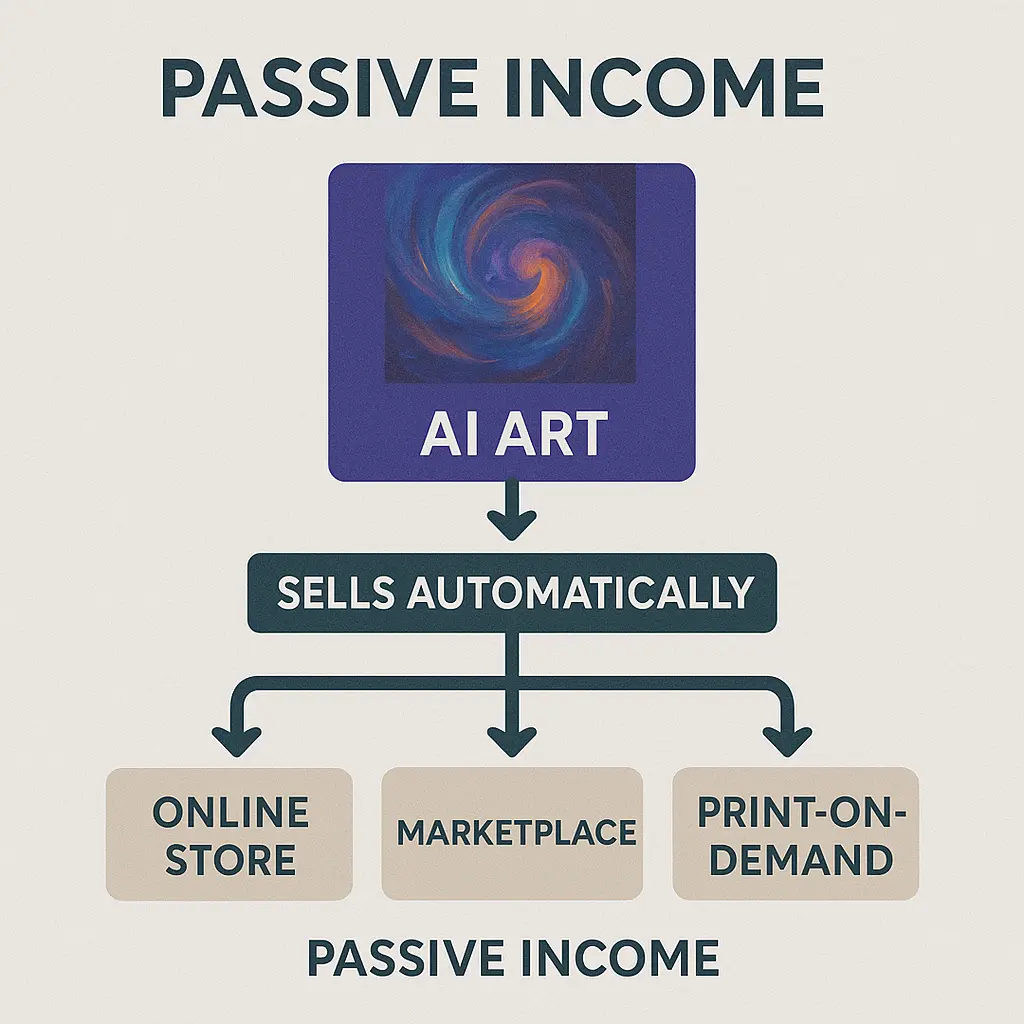 PASSIVE INCOME

AI ART

SELLS AUTOMATICALLY

ONLINE STORE

MARKETPLACE

PRINT-ON-DEMAND

PASSIVE INCOME